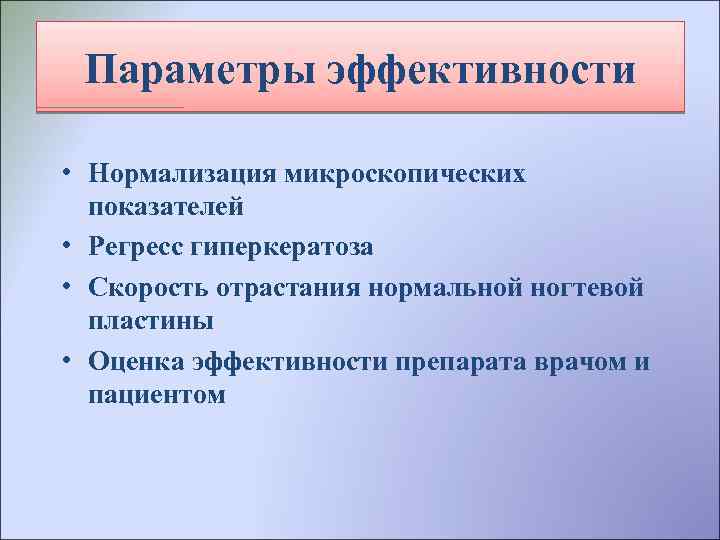 Параметры эффективности

• Нормализация микроскопических показателей
• Регресс гиперкератоза
• Скорость отрастания нормальной ногтевой пластины
• Оценка эффективности препарата врачом и пациентом